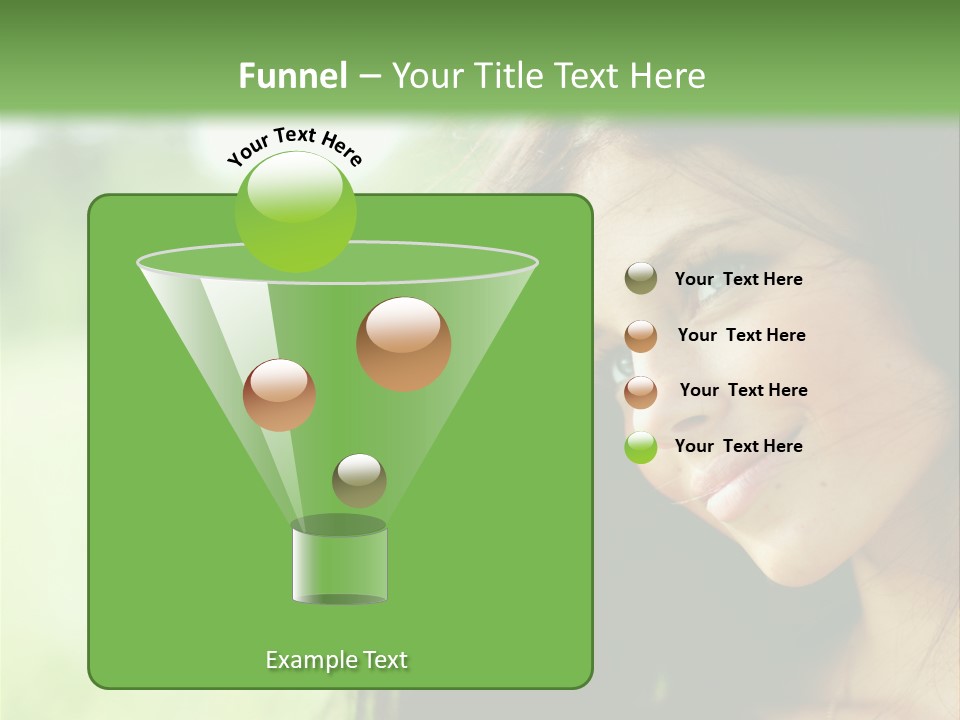 Funnel – Your Title Text Here

Your Text Here

Your Text Here

Your Text Here

Your Text Here

Your Text Here

Example Text